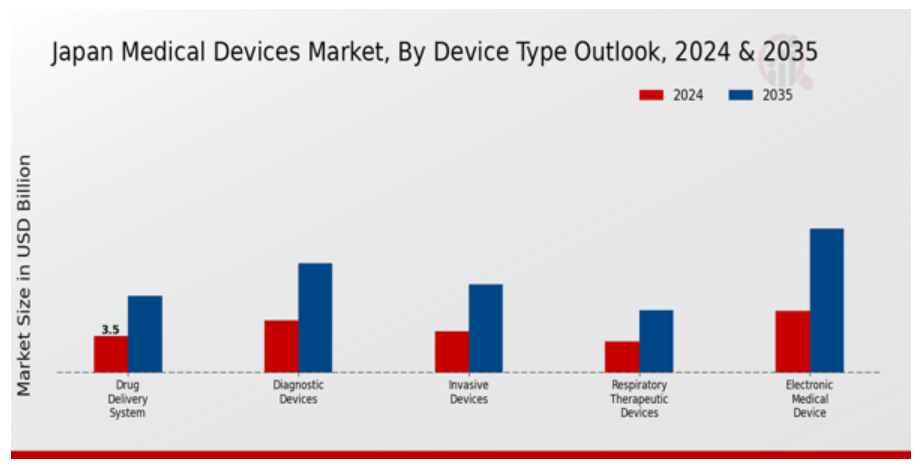 Japan Medical Devices Market, By Device Type Outlook, 2024 & 2035

2024
2035

Market Size in USD Billion

3.5

Drug Delivery System

Diagnostic Devices

Invasive Devices

Respiratory Therapeutic Devices

Electronic Medical Device